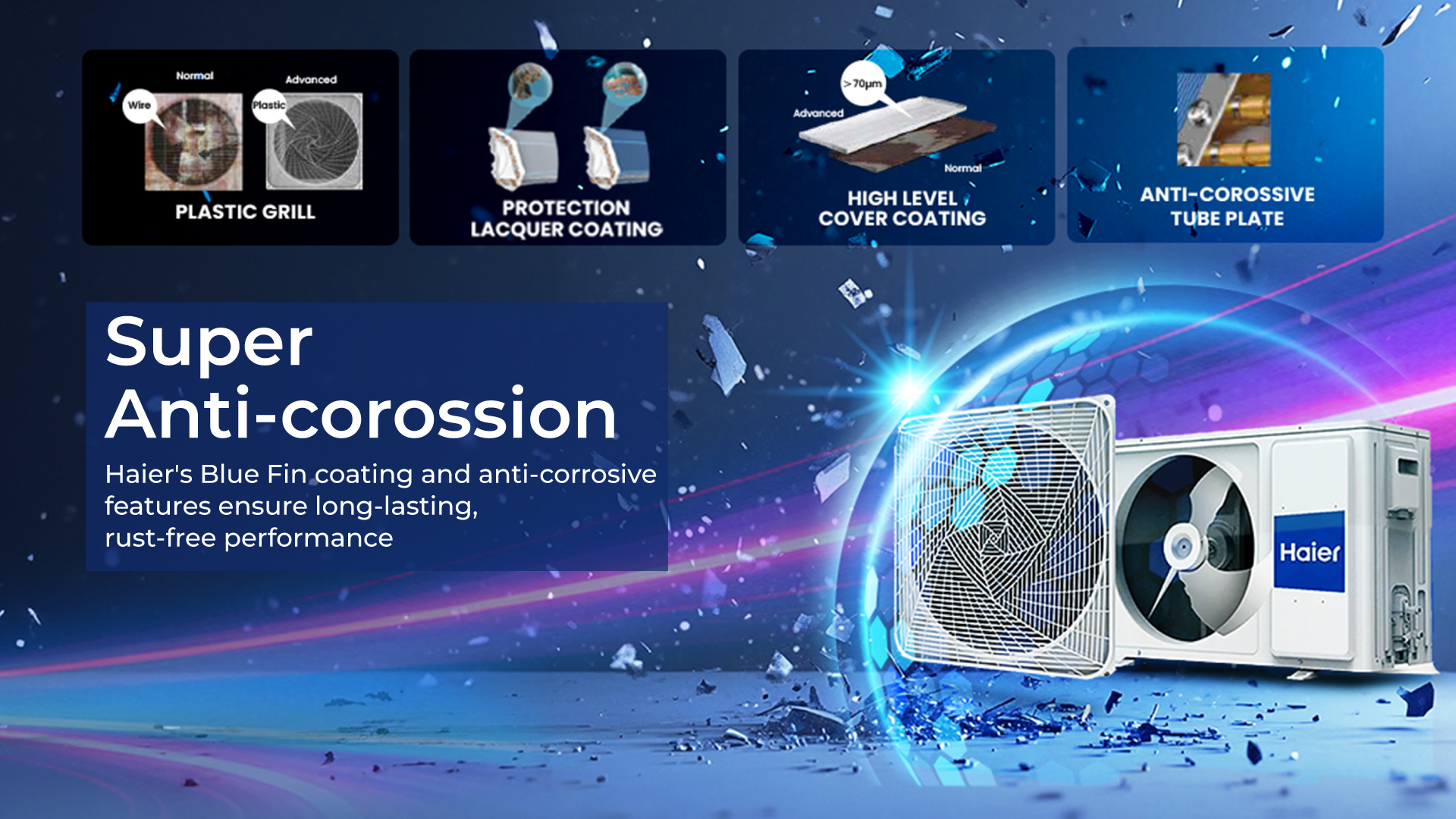 Normal

Advanced

Wire

Plastic

PLASTIC GRILL

PROTECTION LACQUER COATING

>70μm

Advanced

Normal

HIGH LEVEL COVER COATING

ANTI-COROSSIVE TUBE PLATE

Super Anti-corossion

Haier's Blue Fin coating and anti-corrosive features ensure long-lasting, rust-free performance

Haier